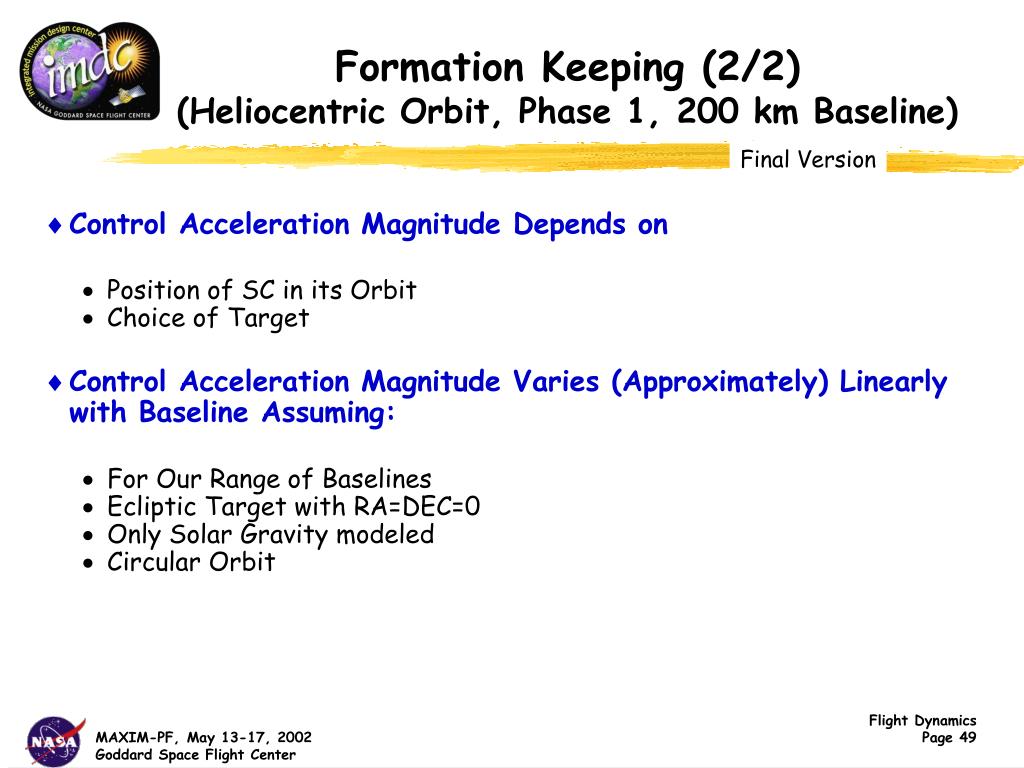 integrated mission design center
imdc
NASA GODDARD SPACE FLIGHT CENTER

Formation Keeping (2/2)
(Heliocentric Orbit, Phase 1, 200 km Baseline)

Final Version

♦ Control Acceleration Magnitude Depends on

• Position of SC in its Orbit
• Choice of Target

♦ Control Acceleration Magnitude Varies (Approximately) Linearly with Baseline Assuming:

• For Our Range of Baselines
• Ecliptic Target with RA=DEC=0
• Only Solar Gravity modeled
• Circular Orbit

NASA

MAXIM-PF, May 13-17, 2002
Goddard Space Flight Center

Flight Dynamics
Page 49